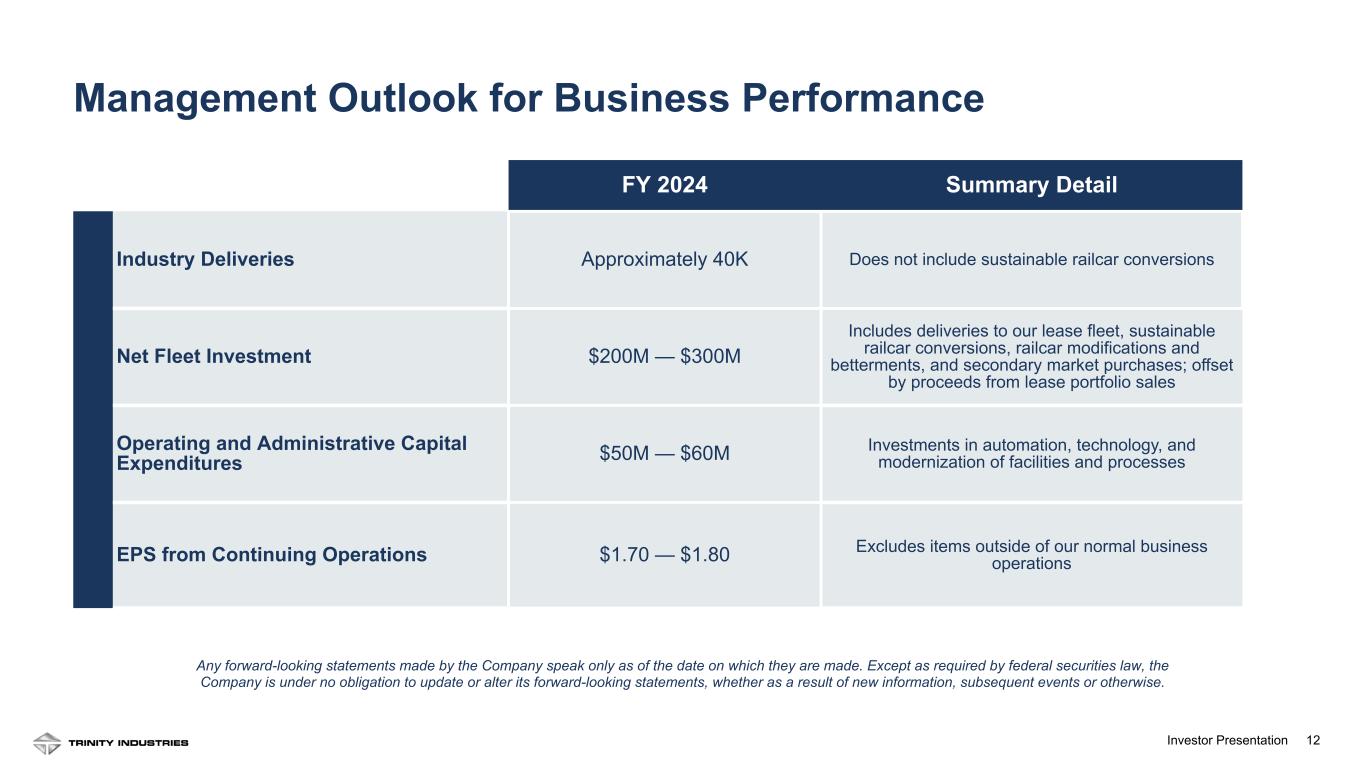 Management Outlook for Business Performance

| | FY 2024 | Summary Detail |
|---|---|---|
| Industry Deliveries | Approximately 40K | Does not include sustainable railcar conversions |
| Net Fleet Investment | \$200M — \$300M | Includes deliveries to our lease fleet, sustainable railcar conversions, railcar modifications and betterments, and secondary market purchases; offset by proceeds from lease portfolio sales |
| Operating and Administrative Capital Expenditures | \$50M — \$60M | Investments in automation, technology, and modernization of facilities and processes |
| EPS from Continuing Operations | \$1.70 — \$1.80 | Excludes items outside of our normal business operations |

Any forward-looking statements made by the Company speak only as of the date on which they are made. Except as required by federal securities law, the Company is under no obligation to update or alter its forward-looking statements, whether as a result of new information, subsequent events or otherwise.

TRINITY INDUSTRIES

Investor Presentation 12